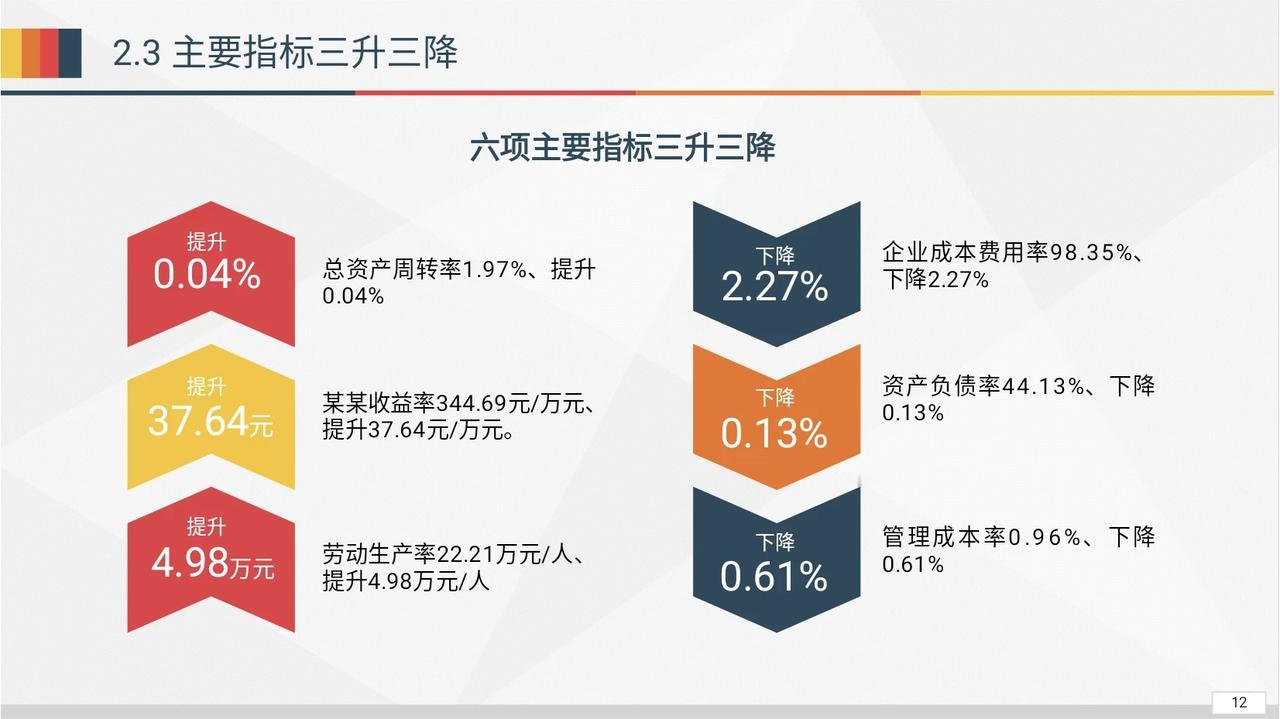 2.3 主要指标三升三降

六项主要指标三升三降

提升
0.04%

总资产周转率1.97%、提升0.04%

提升
37.64元

某某收益率344.69元/万元、提升37.64元/万元。

提升
4.98万元

劳动生产率22.21万元/人、提升4.98万元/人

下降
2.27%

企业成本费用率98.35%、下降2.27%

下降
0.13%

资产负债率44.13%、下降0.13%

下降
0.61%

管理成本率0.96%、下降0.61%

12